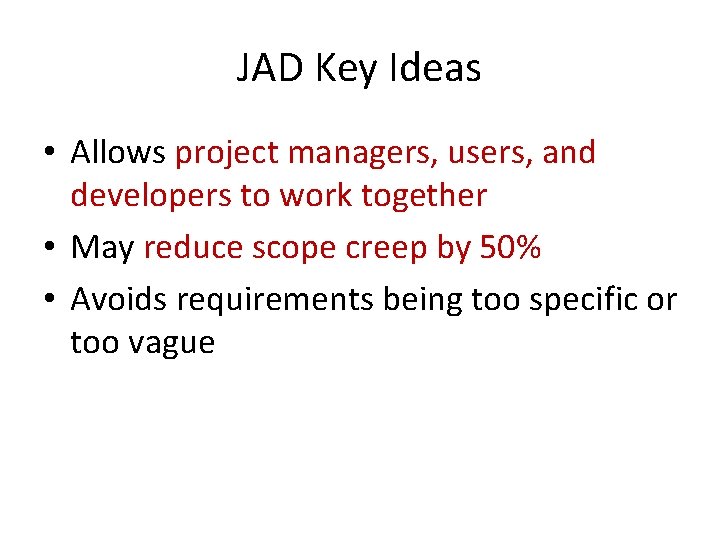 JAD Key Ideas

• Allows project managers, users, and developers to work together
• May reduce scope creep by 50%
• Avoids requirements being too specific or too vague